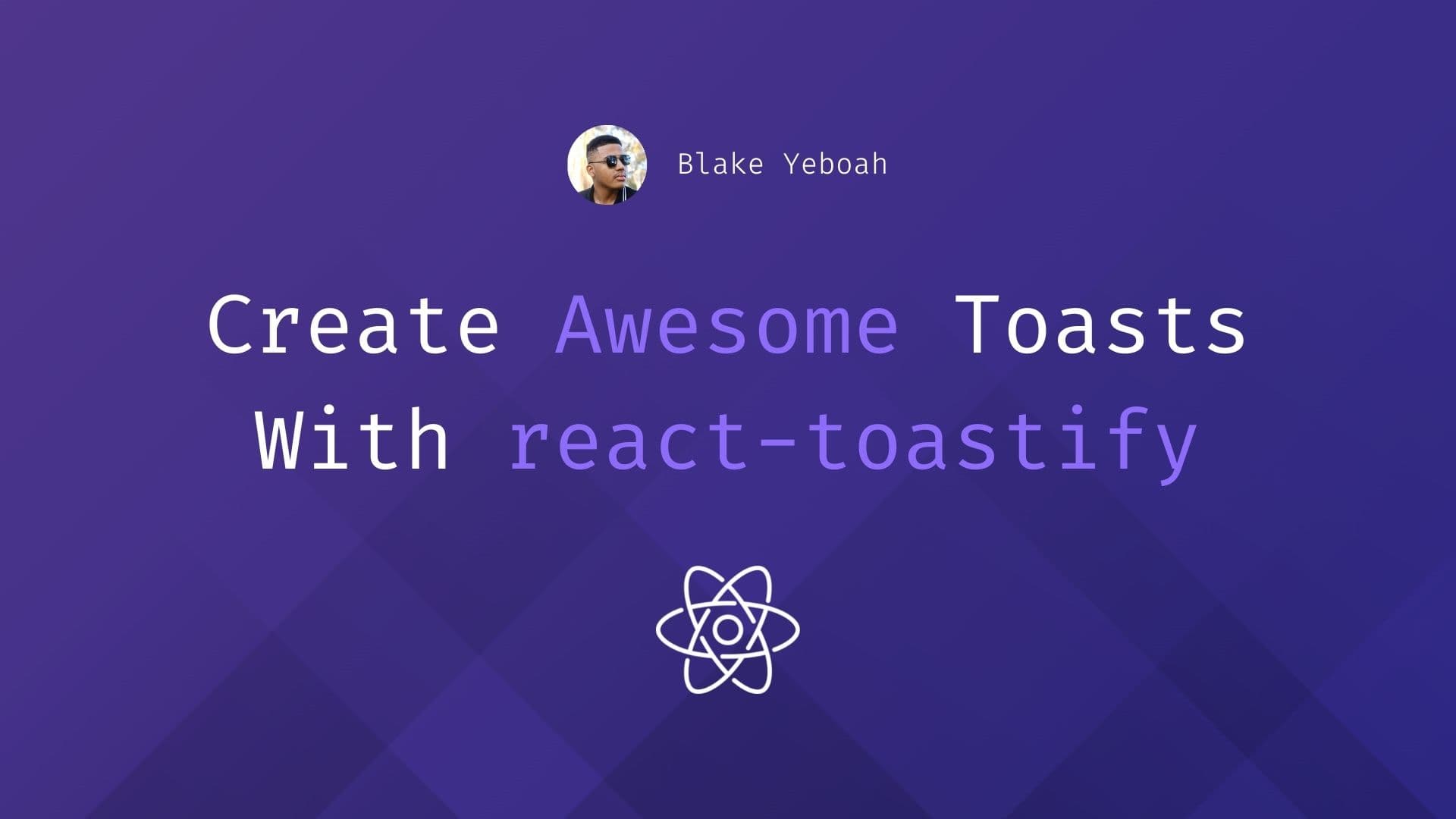 Blake Yeboah

Create Awesome Toasts With react-toastify